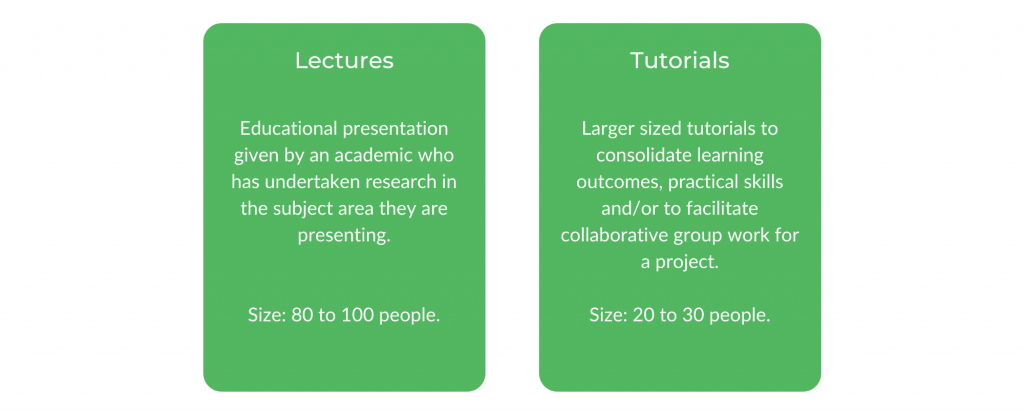 Lectures

Educational presentation given by an academic who has undertaken research in the subject area they are presenting.

Size: 80 to 100 people.

Tutorials

Larger sized tutorials to consolidate learning outcomes, practical skills and/or to facilitate collaborative group work for a project.

Size: 20 to 30 people.